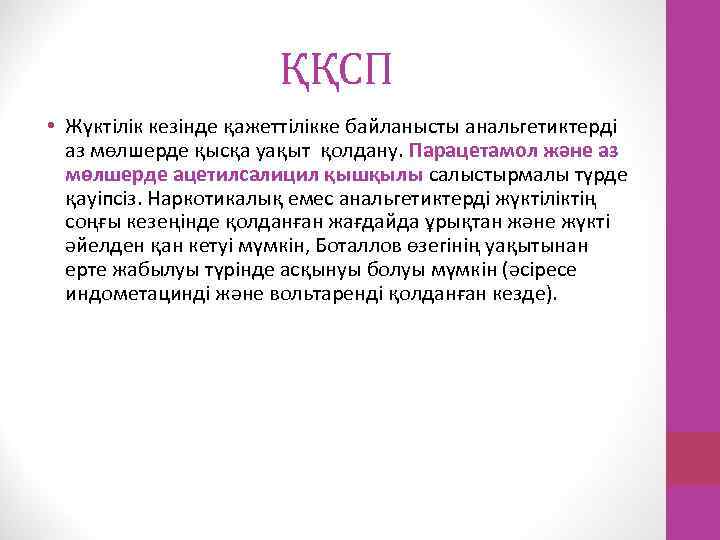 ҚҚСП

• Жүктілік кезінде қажеттілікке байланысты анальгетиктерді аз мөлшерде қысқа уақыт қолдану. Парацетамол және аз мөлшерде ацетилсалицил қышқылы салыстырмалы түрде қауіпсіз. Наркотикалық емес анальгетиктерді жүктіліктің соңғы кезеңінде қолданған жағдайда ұрықтан және жүкті әйелден қан кетуі мүмкін, Боталлов өзегінің уақытынан ерте жабылуы түрінде асқынуы болуы мүмкін (әсіресе индометацинді және вольтаренді қолданған кезде).